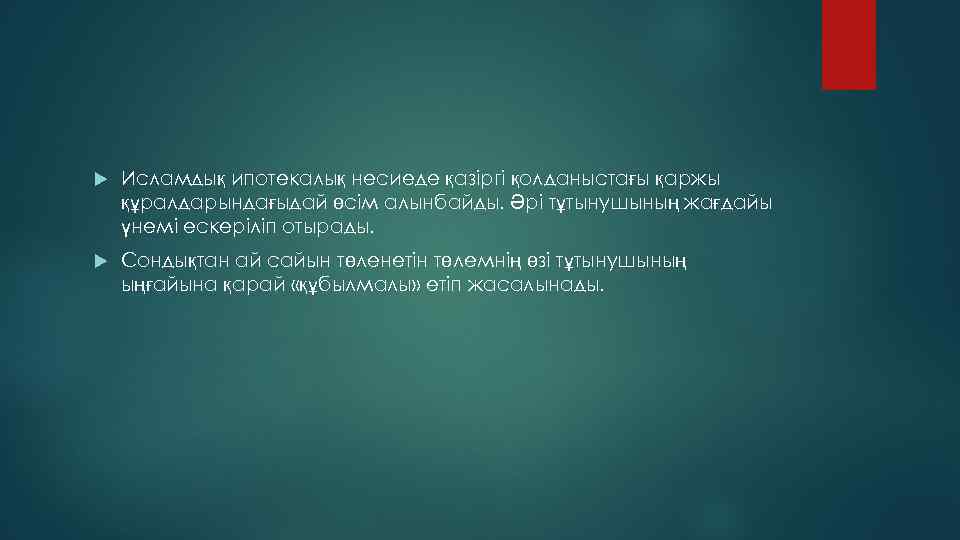 Исламдық ипотекалық несиеде қазіргі қолданыстағы қаржы құралдарындағыдай өсім алынбайды. Әрі тұтынушының жағдайы үнемі ескеріліп отырады.

Сондықтан ай сайын төленетін төлемнің өзі тұтынушының ыңғайына қарай «құбылмалы» етіп жасалынады.